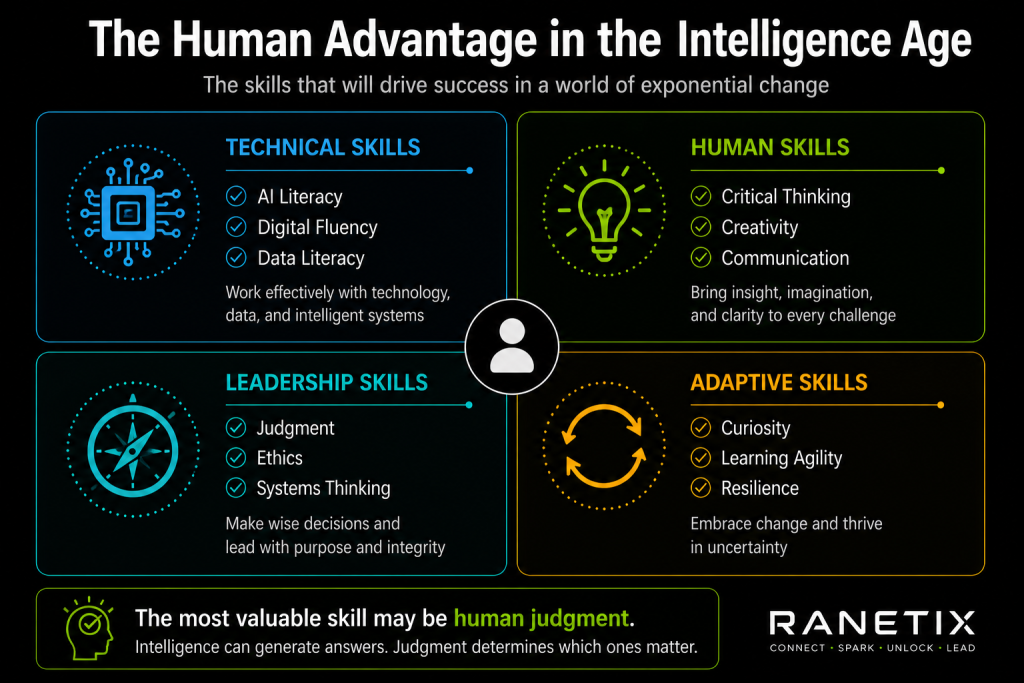 The Human Advantage in the Intelligence Age

The skills that will drive success in a world of exponential change

TECHNICAL SKILLS

AI Literacy
Digital Fluency
Data Literacy

Work effectively with technology, data, and intelligent systems

HUMAN SKILLS

Critical Thinking
Creativity
Communication

Bring insight, imagination, and clarity to every challenge

LEADERSHIP SKILLS

Judgment
Ethics
Systems Thinking

Make wise decisions and lead with purpose and integrity

ADAPTIVE SKILLS

Curiosity
Learning Agility
Resilience

Embrace change and thrive in uncertainty

The most valuable skill may be human judgment.
Intelligence can generate answers. Judgment determines which ones matter.

RANETIX
CONNECT · SPARK · UNLOCK · LEAD